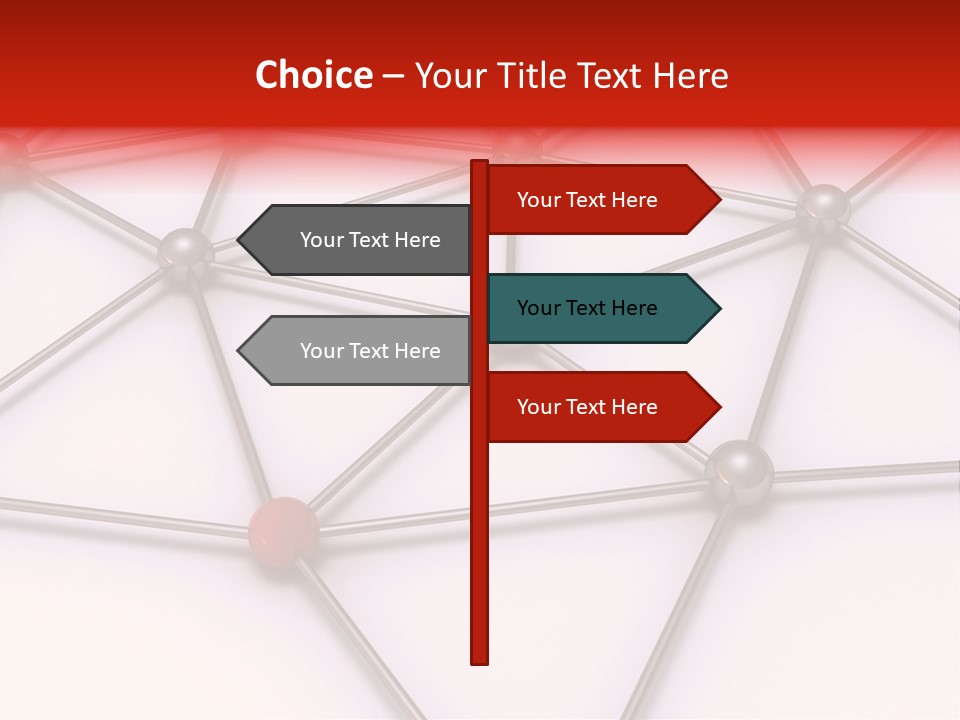 Choice – Your Title Text Here

Your Text Here

Your Text Here

Your Text Here

Your Text Here

Your Text Here